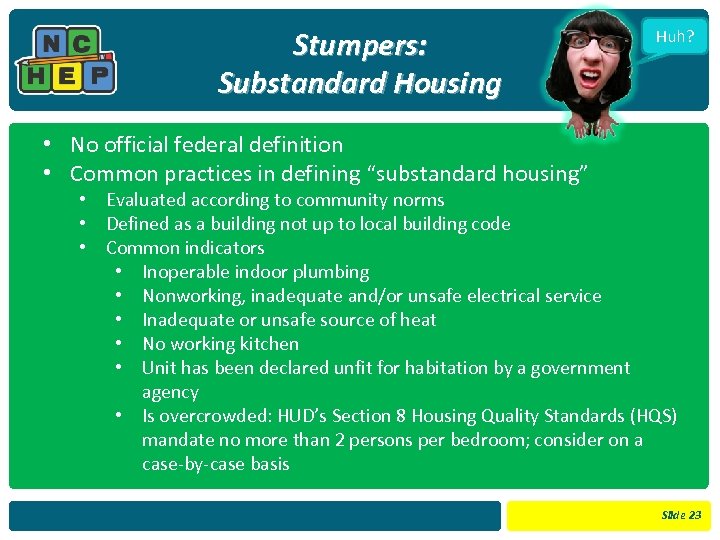 NC
HEP

Stumpers:
Substandard Housing

Huh?

• No official federal definition
• Common practices in defining “substandard housing”
  • Evaluated according to community norms
  • Defined as a building not up to local building code
  • Common indicators
    • Inoperable indoor plumbing
    • Nonworking, inadequate and/or unsafe electrical service
    • Inadequate or unsafe source of heat
    • No working kitchen
    • Unit has been declared unfit for habitation by a government agency
    • Is overcrowded: HUD’s Section 8 Housing Quality Standards (HQS) mandate no more than 2 persons per bedroom; consider on a case-by-case basis

Slide 23